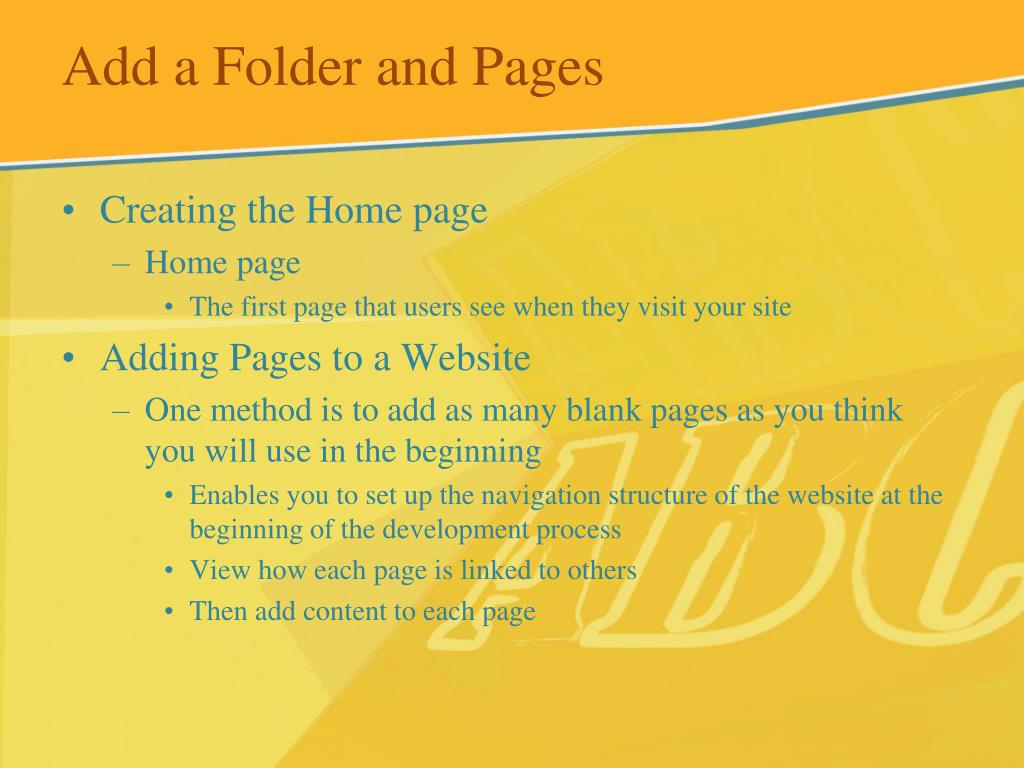 Add a Folder and Pages

• Creating the Home page
  – Home page
    • The first page that users see when they visit your site
• Adding Pages to a Website
  – One method is to add as many blank pages as you think you will use in the beginning
    • Enables you to set up the navigation structure of the website at the beginning of the development process
    • View how each page is linked to others
    • Then add content to each page